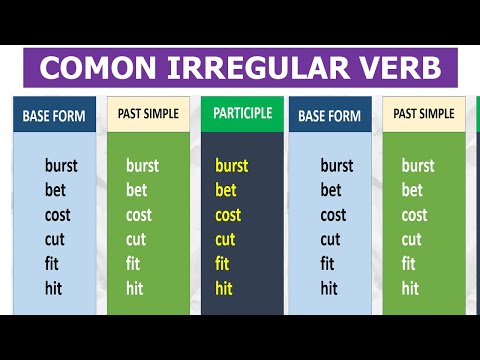 COMON IRREGULAR VERB

| BASE FORM | PAST SIMPLE | PARTICIPLE | BASE FORM | PAST SIMPLE |
|---|---|---|---|---|
| burst | burst | burst | burst | burst |
| bet | bet | bet | bet | bet |
| cost | cost | cost | cost | cost |
| cut | cut | cut | cut | cut |
| fit | fit | fit | fit | fit |
| hit | hit | hit | hit | hit |